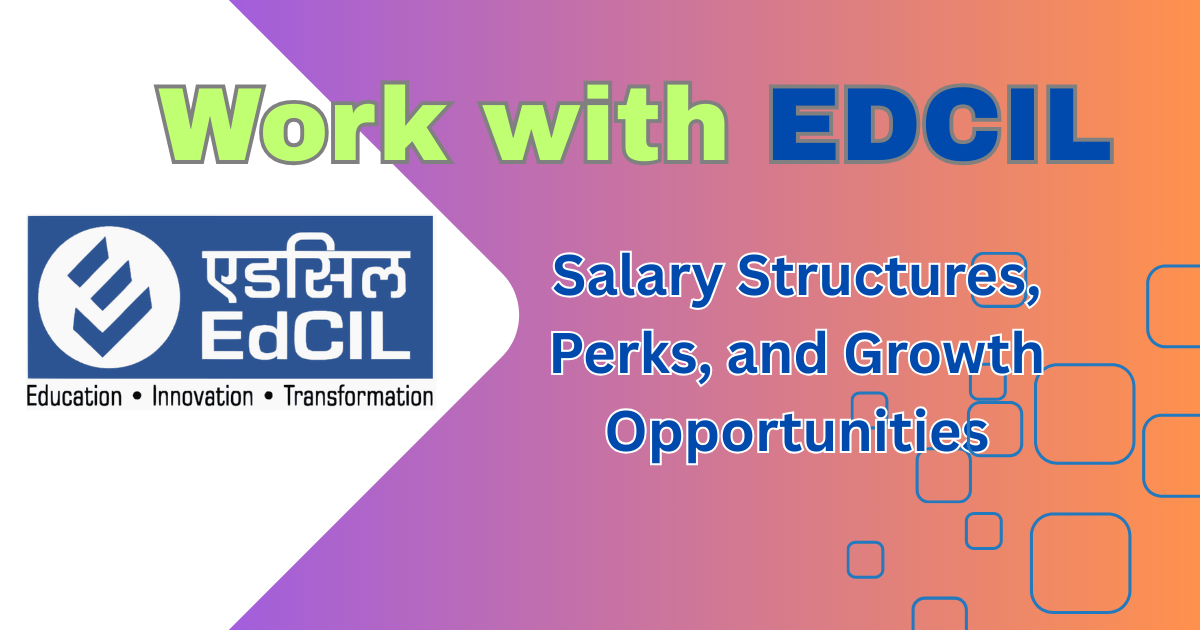 Work with EDCIL

एडसिल
EdCIL
Education • Innovation • Transformation

Salary Structures, Perks, and Growth Opportunities